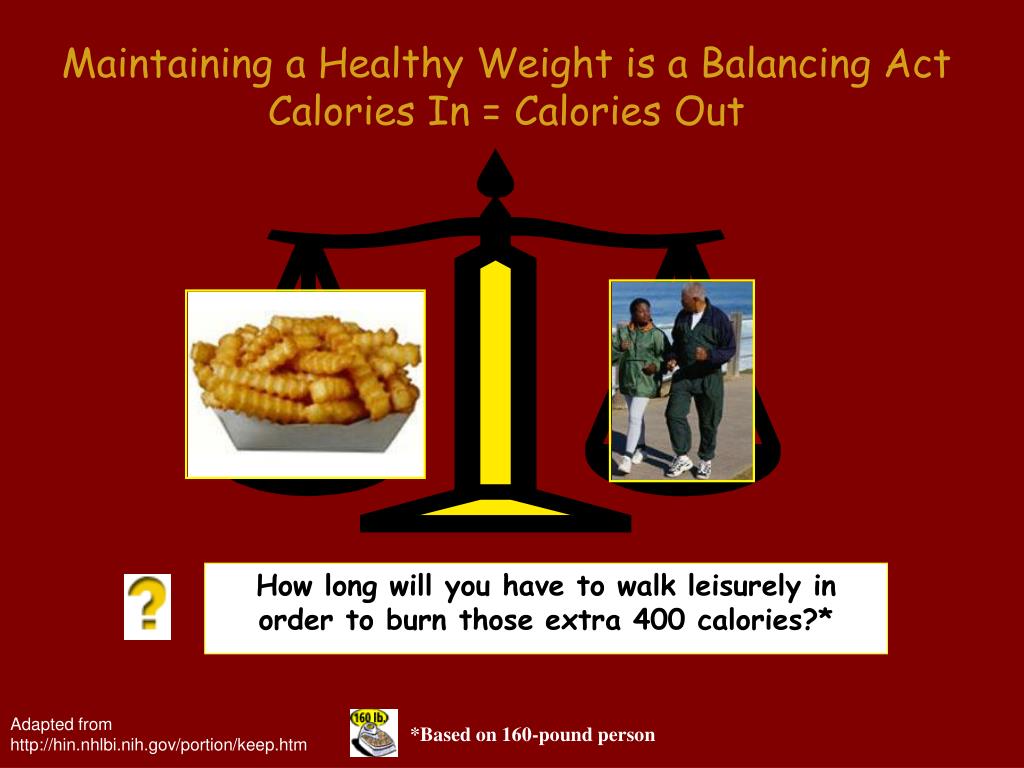 Maintaining a Healthy Weight is a Balancing Act
Calories In = Calories Out

?

How long will you have to walk leisurely in order to burn those extra 400 calories?*

Adapted from
http://hin.nhlbi.nih.gov/portion/keep.htm

160 lb.

*Based on 160-pound person